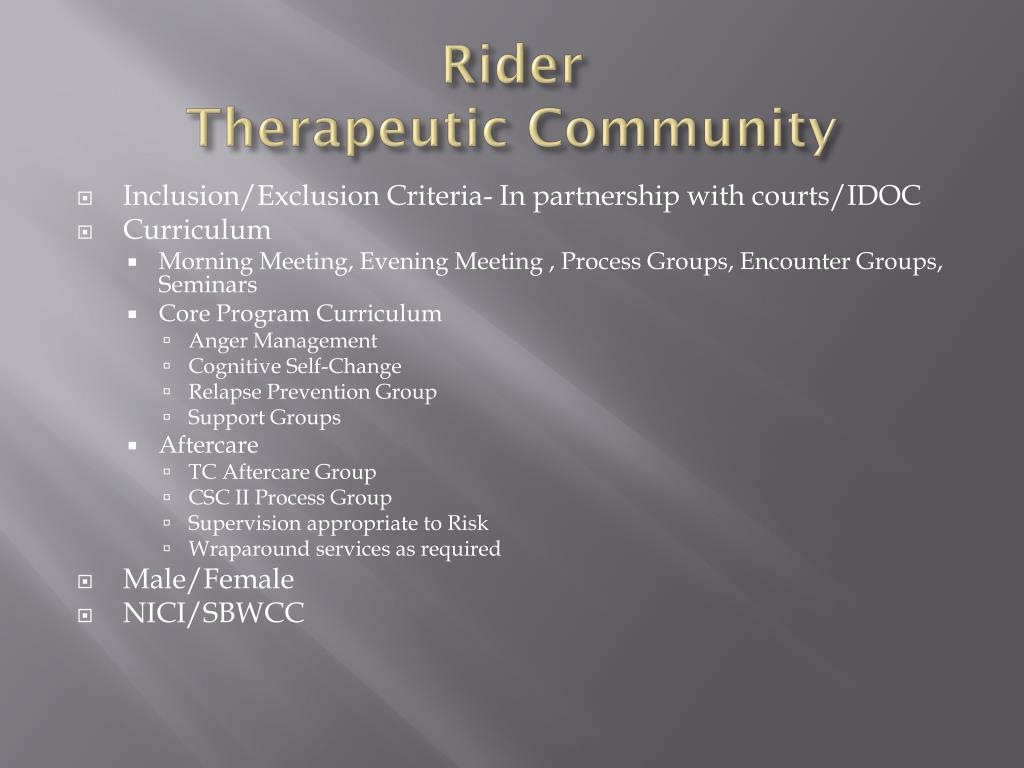 Rider
Therapeutic Community

Inclusion/Exclusion Criteria- In partnership with courts/IDOC
Curriculum
Morning Meeting, Evening Meeting , Process Groups, Encounter Groups, Seminars
Core Program Curriculum
Anger Management
Cognitive Self-Change
Relapse Prevention Group
Support Groups
Aftercare
TC Aftercare Group
CSC II Process Group
Supervision appropriate to Risk
Wraparound services as required
Male/Female
NICI/SBWCC